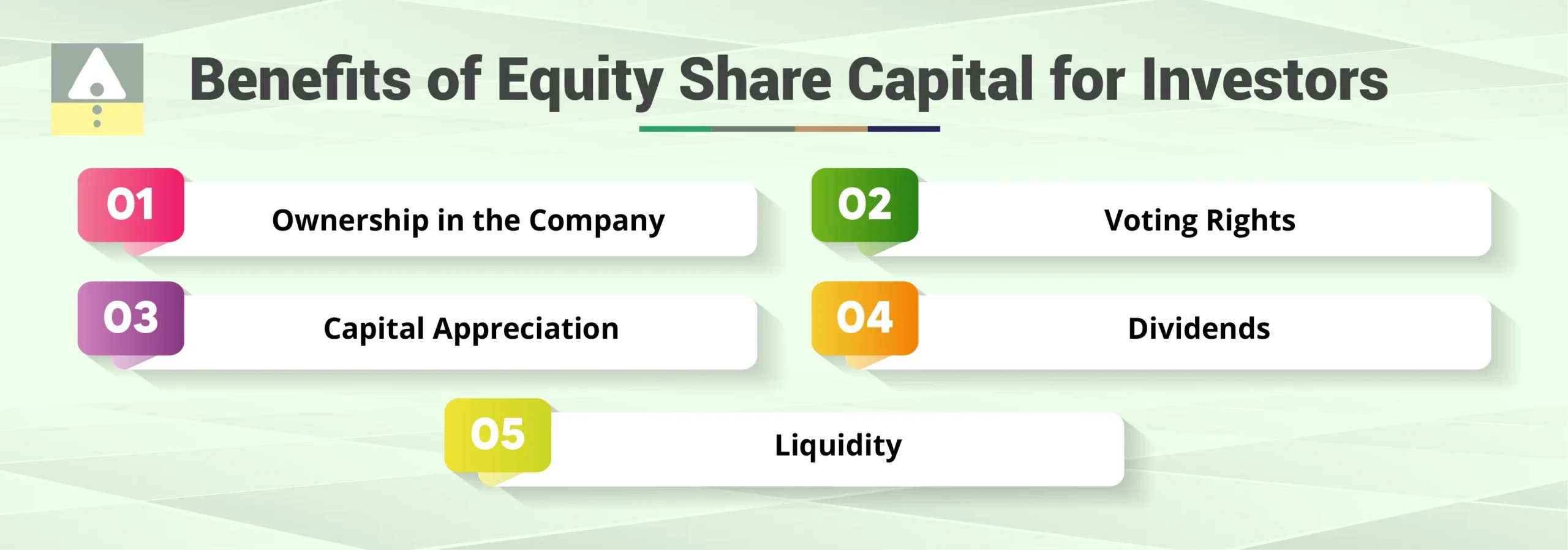 Benefits of Equity Share Capital for Investors

01 Ownership in the Company

02 Voting Rights

03 Capital Appreciation

04 Dividends

05 Liquidity